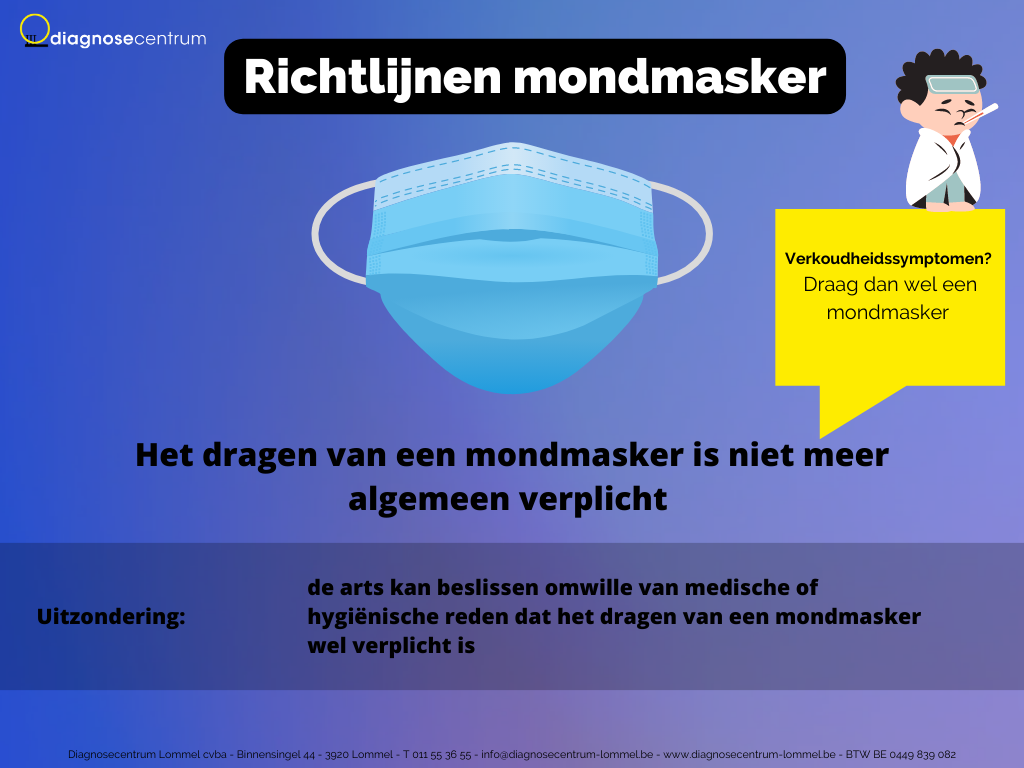 diagnosecentrum

Richtlijnen mondmasker

Verkoudheidssymptomen?
Draag dan wel een mondmasker

Het dragen van een mondmasker is niet meer algemeen verplicht

Uitzondering:

de arts kan beslissen omwille van medische of hygiënische reden dat het dragen van een mondmasker wel verplicht is

Diagnosecentrum Lommel cvba - Binnensingel 44 - 3920 Lommel - T 011 55 36 55 - info@diagnosecentrum-lommel.be - www.diagnosecentrum-lommel.be - BTW BE 0449 839 082